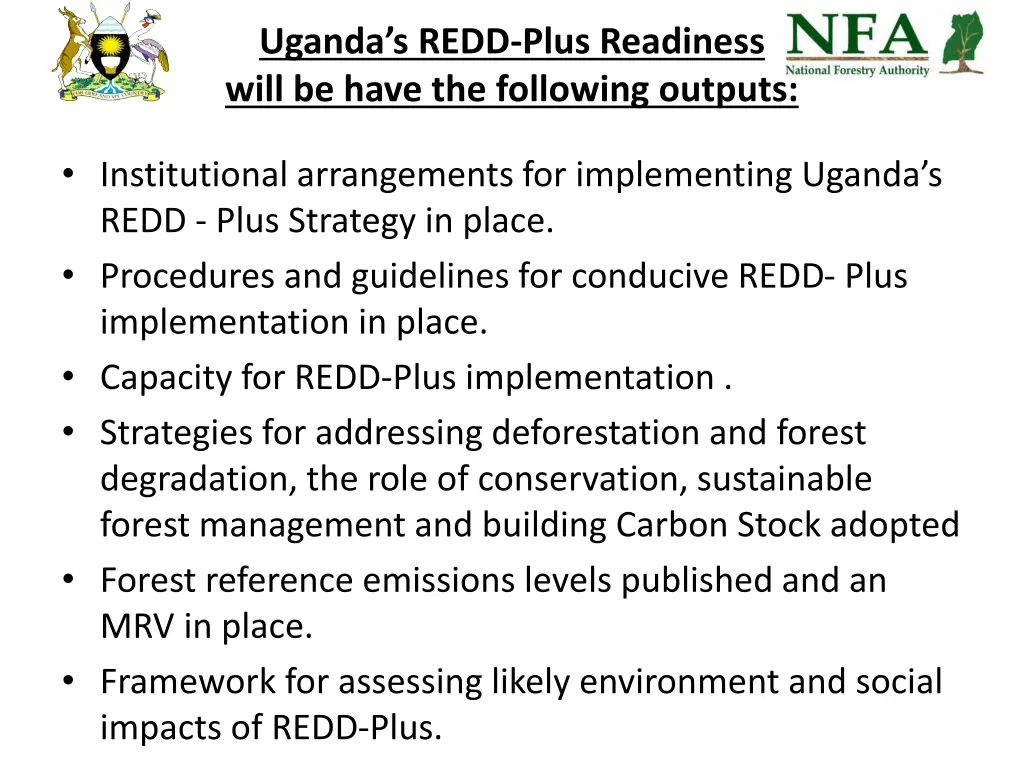 FOR GOD AND MY COUNTRY

Uganda's REDD-Plus Readiness will be have the following outputs:

NFA
National Forestry Authority

• Institutional arrangements for implementing Uganda's REDD - Plus Strategy in place.
• Procedures and guidelines for conducive REDD- Plus implementation in place.
• Capacity for REDD-Plus implementation .
• Strategies for addressing deforestation and forest degradation, the role of conservation, sustainable forest management and building Carbon Stock adopted
• Forest reference emissions levels published and an MRV in place.
• Framework for assessing likely environment and social impacts of REDD-Plus.